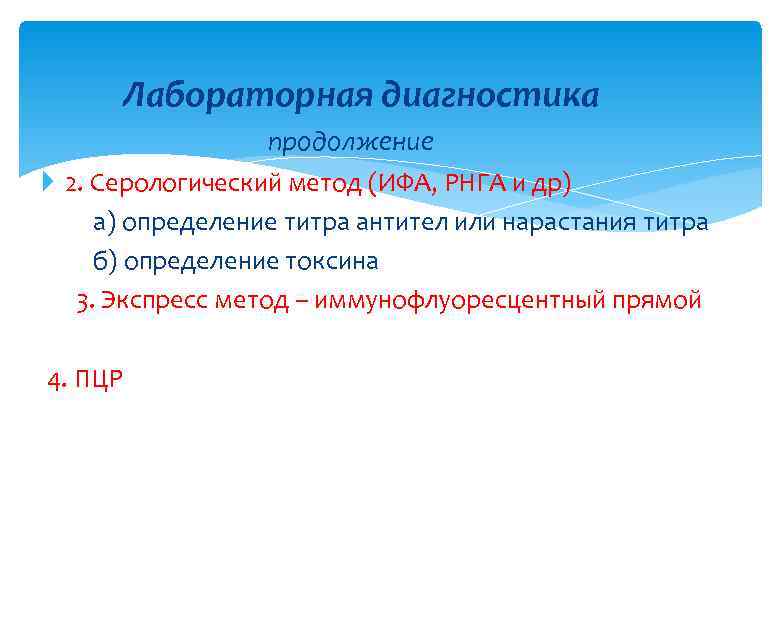 Лабораторная диагностика

продолжение

2. Серологический метод (ИФА, РНГА и др)

а) определение титра антител или нарастания титра

б) определение токсина

3. Экспресс метод – иммунофлуоресцентный прямой

4. ПЦР